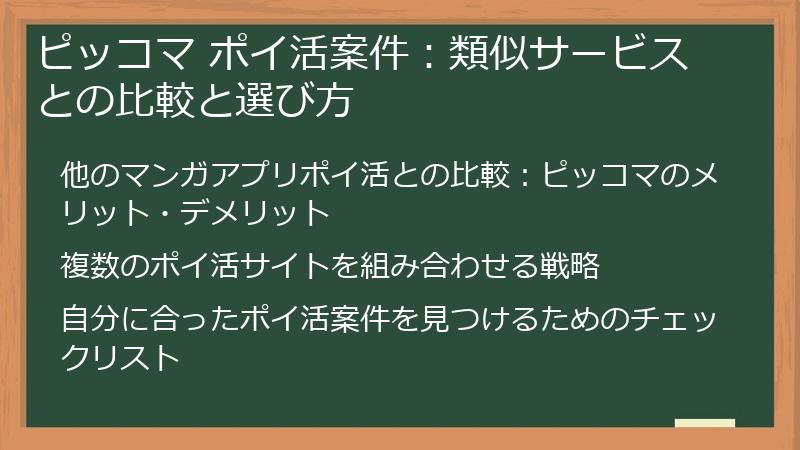 ピッコマ ポイ活案件：類似サービスとの比較と選び方

他のマンガアプリポイ活との比較：ピッコマのメリット・デメリット

複数のポイ活サイトを組み合わせる戦略

自分に合ったポイ活案件を見つけるためのチェックリスト